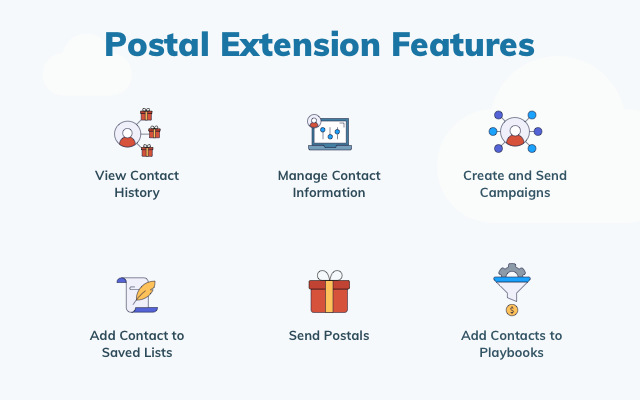 Postal Extension Features

View Contact History

Manage Contact Information

Create and Send Campaigns

Add Contact to Saved Lists

Send Postals

Add Contacts to Playbooks